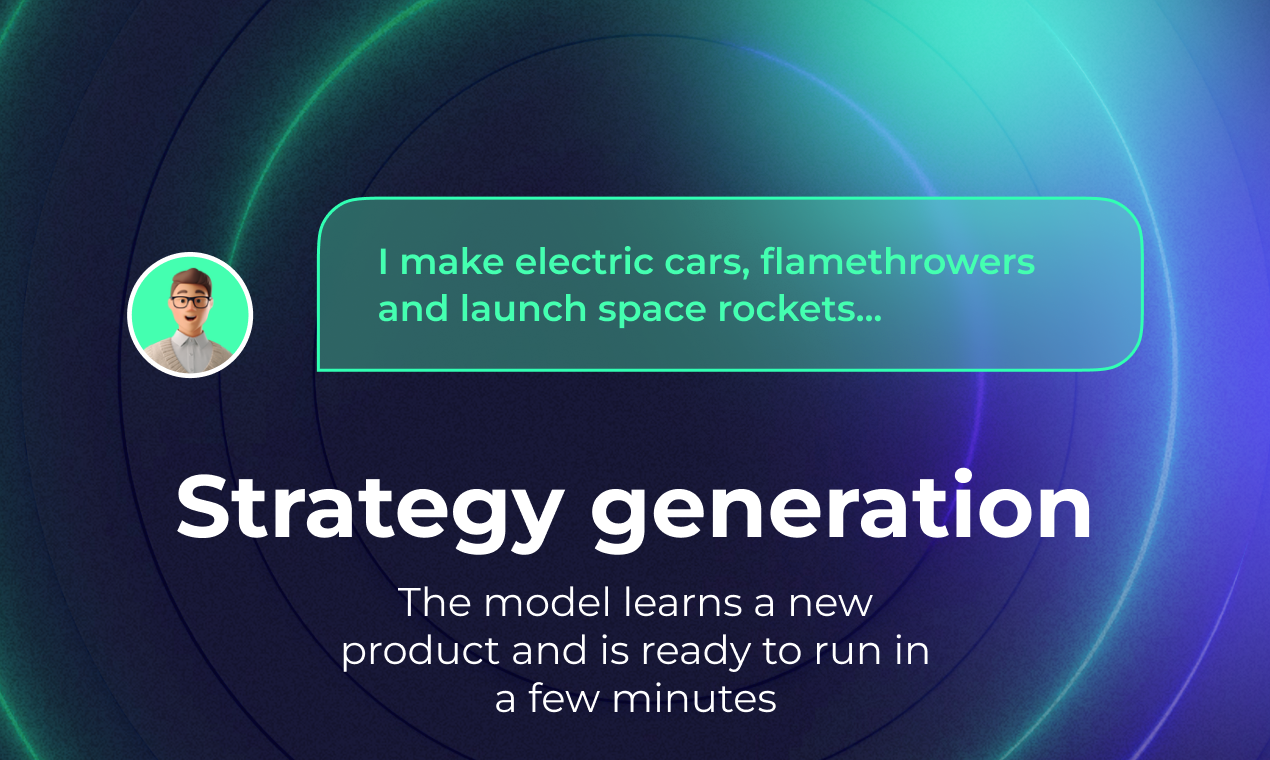 I make electric cars, flamethrowers and launch space rockets...

Strategy generation

The model learns a new product and is ready to run in a few minutes